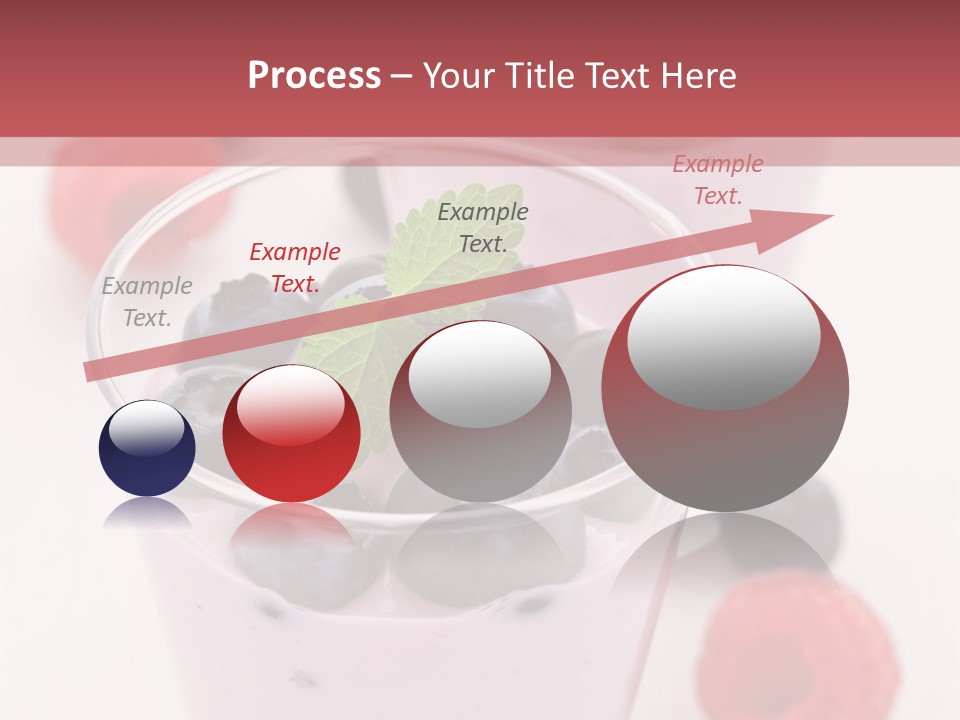 Process – Your Title Text Here

Example Text.

Example Text.

Example Text.

Example Text.